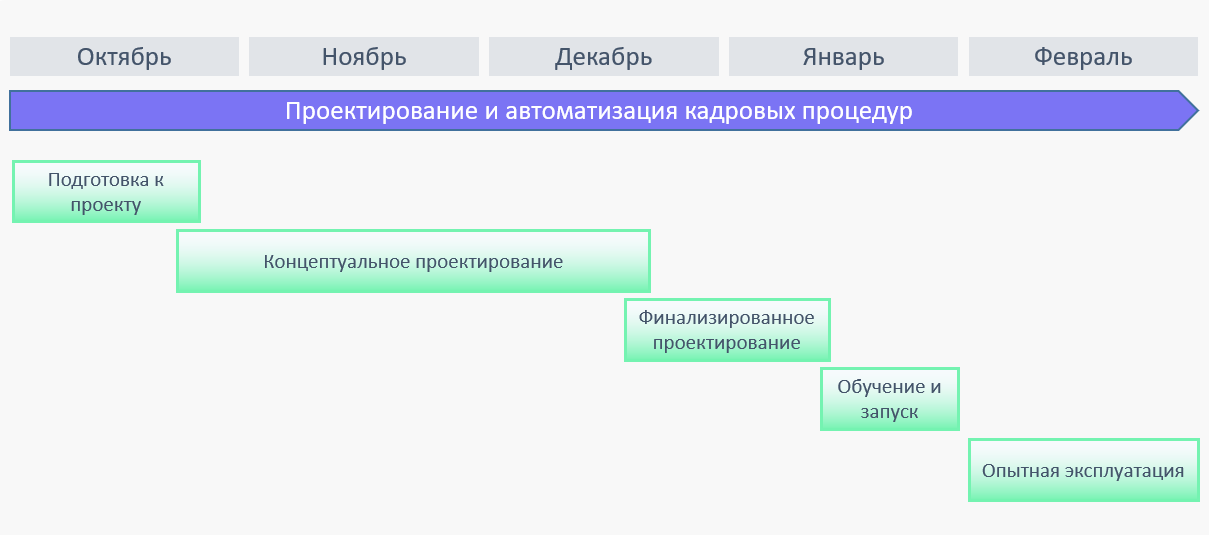 Октябрь

Ноябрь

Декабрь

Январь

Февраль

Проектирование и автоматизация кадровых процедур

Подготовка к проекту

Концептуальное проектирование

Финализированное проектирование

Обучение и запуск

Опытная эксплуатация